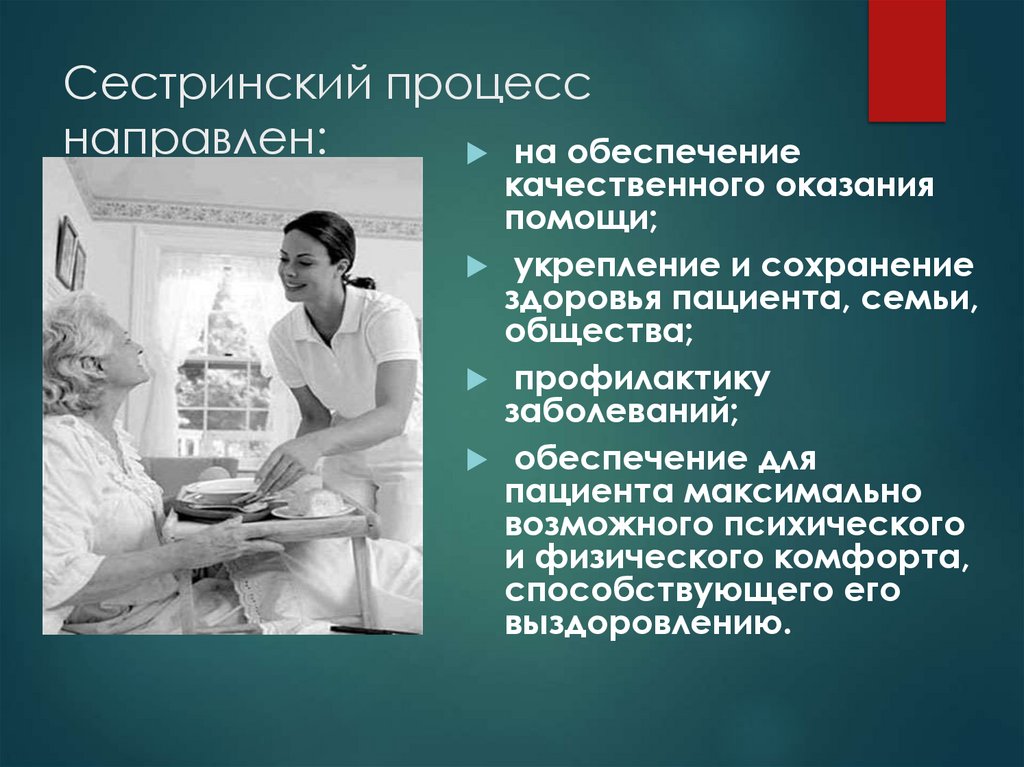 Сестринский процесс направлен:

на обеспечение качественного оказания помощи;

укрепление и сохранение здоровья пациента, семьи, общества;

профилактику заболеваний;

обеспечение для пациента максимально возможного психического и физического комфорта, способствующего его выздоровлению.